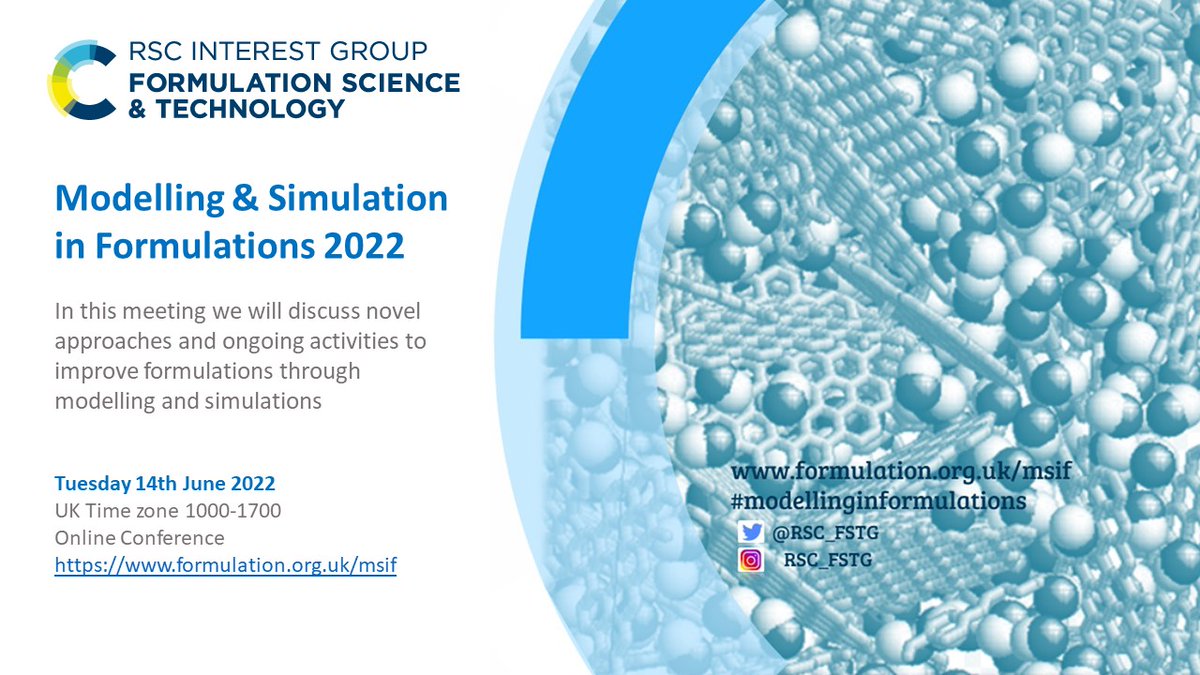 RSC INTEREST GROUP
FORMULATION SCIENCE & TECHNOLOGY

Modelling & Simulation in Formulations 2022

In this meeting we will discuss novel approaches and ongoing activities to improve formulations through modelling and simulations

Tuesday 14th June 2022
UK Time zone 1000-1700
Online Conference
https://www.formulation.org.uk/msif

www.formulation.org.uk/msif
#modellinginformulations
@RSC_FSTG
RSC_FSTG